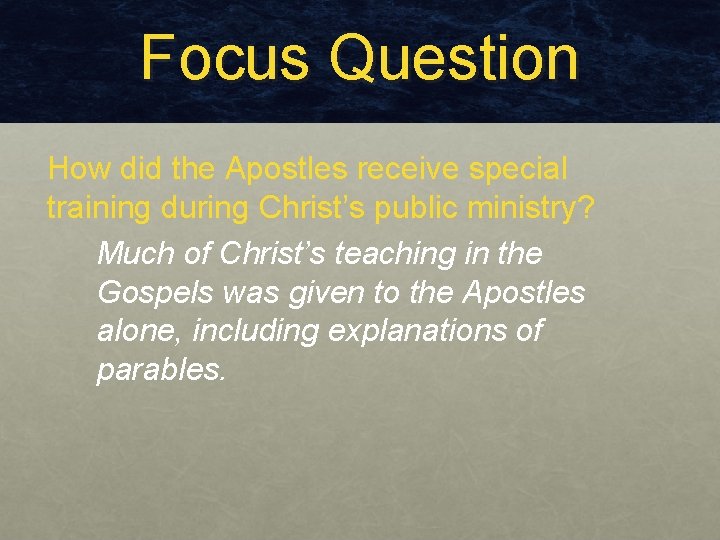 Focus Question

How did the Apostles receive special training during Christ's public ministry?

Much of Christ's teaching in the Gospels was given to the Apostles alone, including explanations of parables.